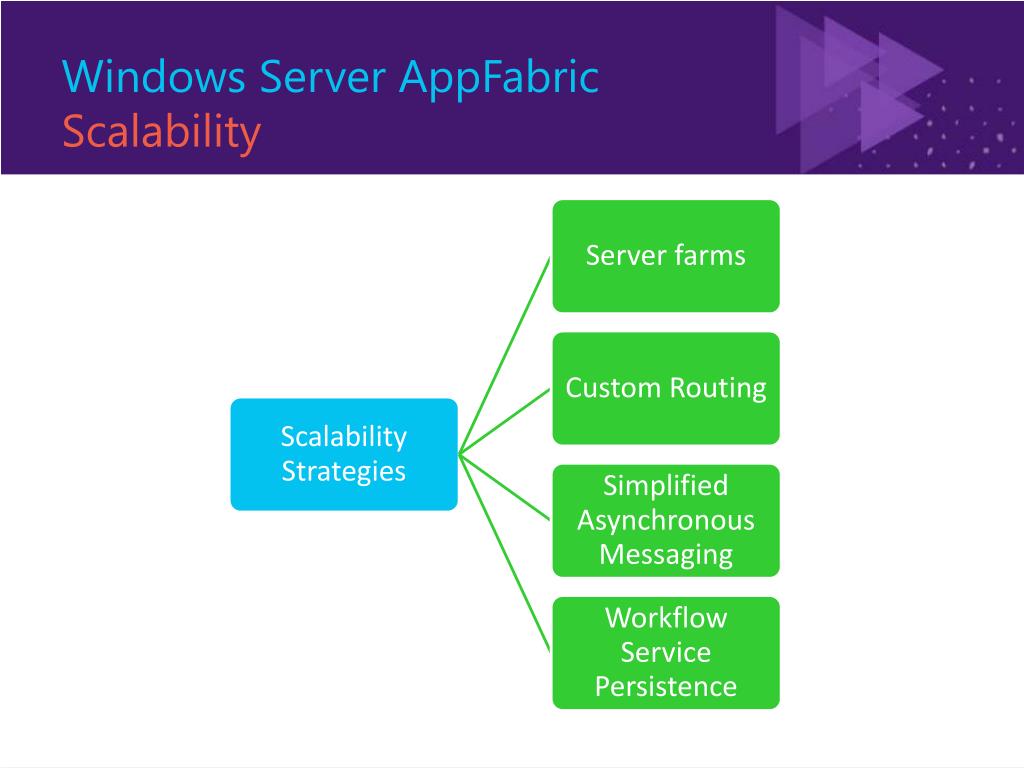 Windows Server AppFabric
Scalability

Scalability Strategies

Server farms

Custom Routing

Simplified Asynchronous Messaging

Workflow Service Persistence